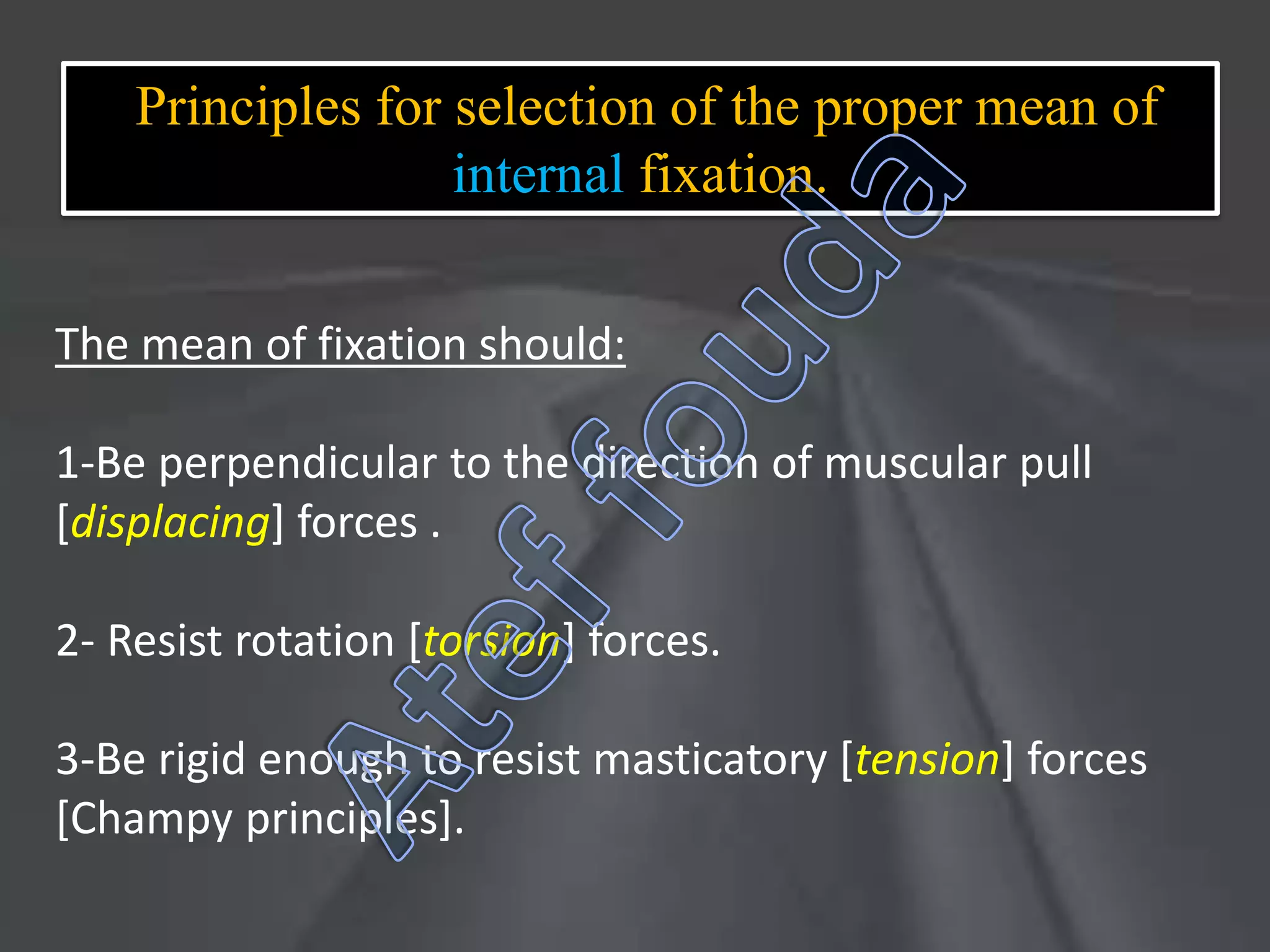 Principles for selection of the proper mean of internal fixation.

The mean of fixation should:

1-Be perpendicular to the direction of muscular pull [displacing] forces .

2- Resist rotation [torsion] forces.

3-Be rigid enough to resist masticatory [tension] forces [Champy principles].

Atef fouda